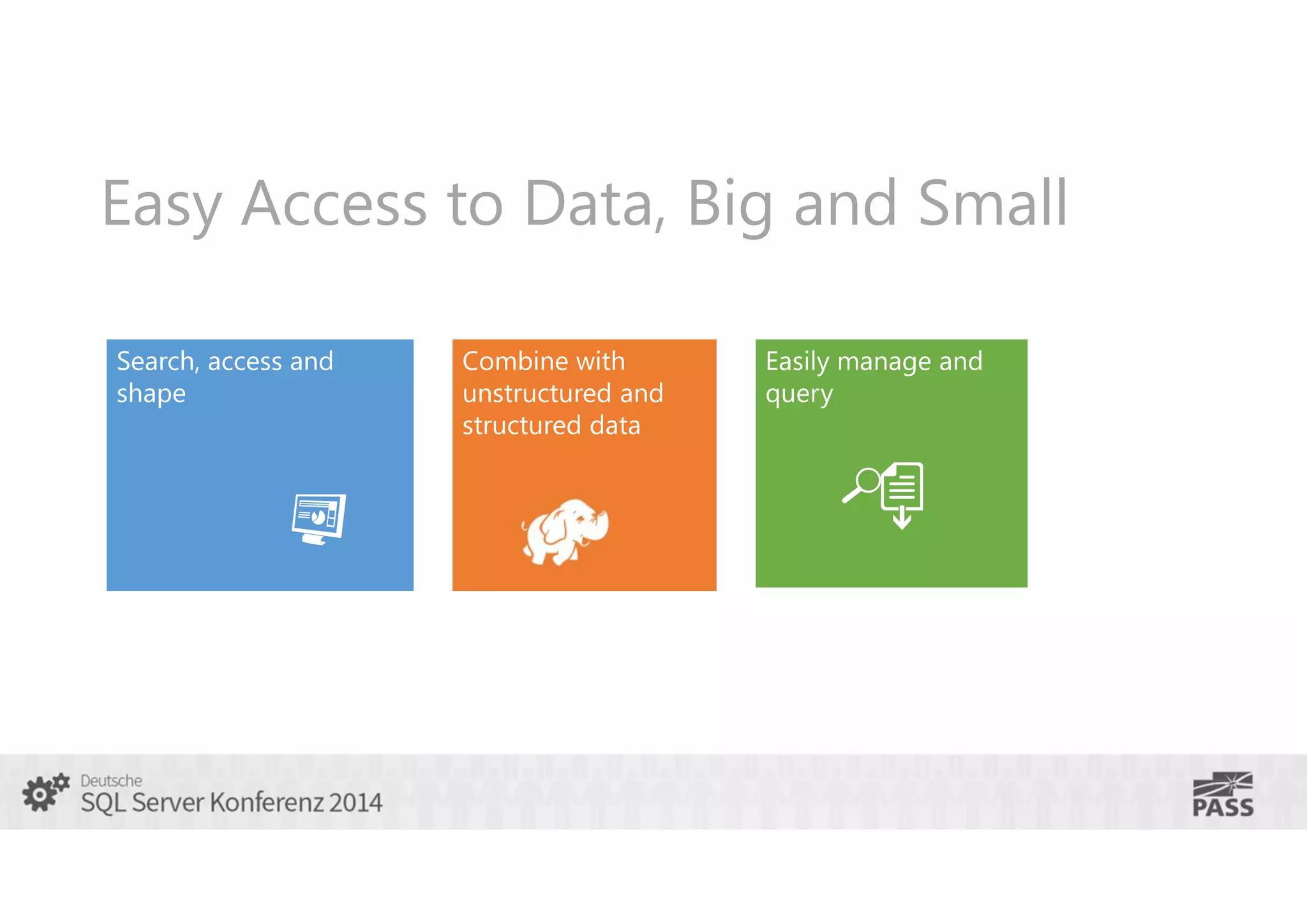 Easy Access to Data, Big and Small

Search, access and shape

Combine with unstructured and structured data

Easily manage and query

Deutsche
SQL Server Konferenz 2014

PASS